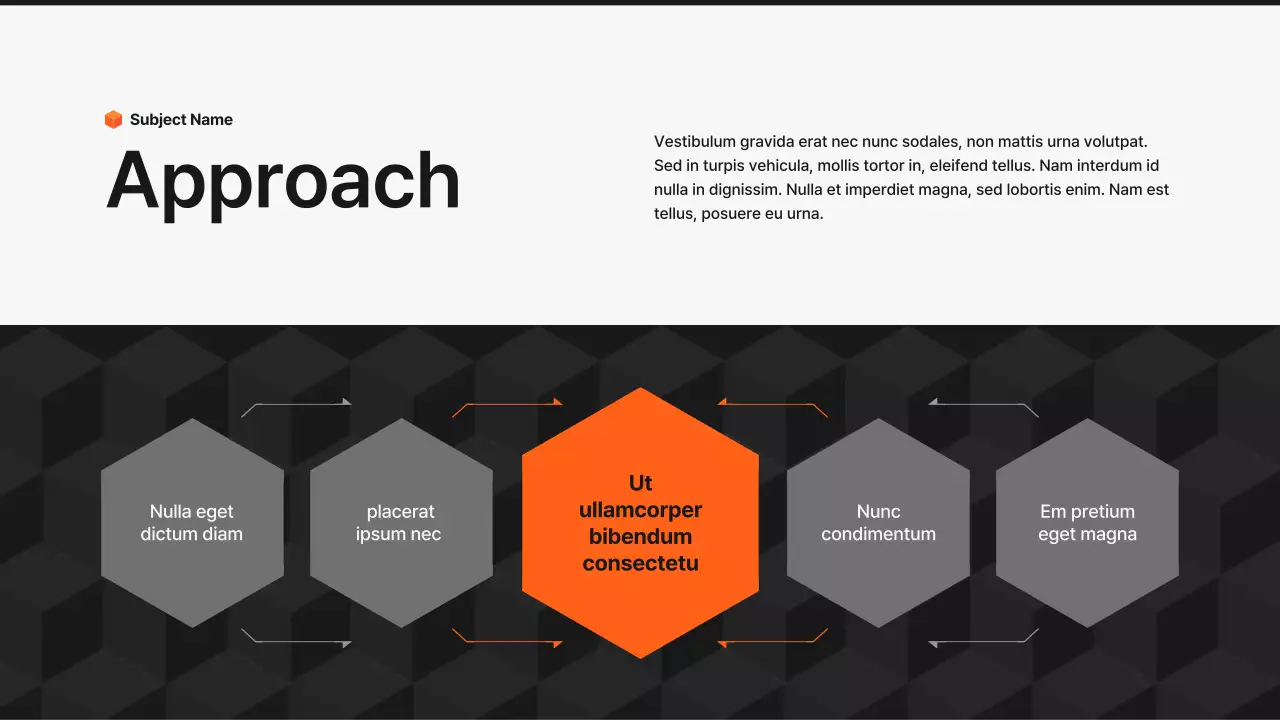 Subject Name

Approach

Vestibulum gravida erat nec nunc sodales, non mattis urna volutpat. Sed in turpis vehicula, mollis tortor in, eleifend tellus. Nam interdum id nulla in dignissim. Nulla et imperdiet magna, sed lobortis enim. Nam est tellus, posuere eu urna.

Nulla eget dictum diam

placerat ipsum nec

Ut ullamcorper bibendum consectetu

Nunc condimentum

Em pretium eget magna